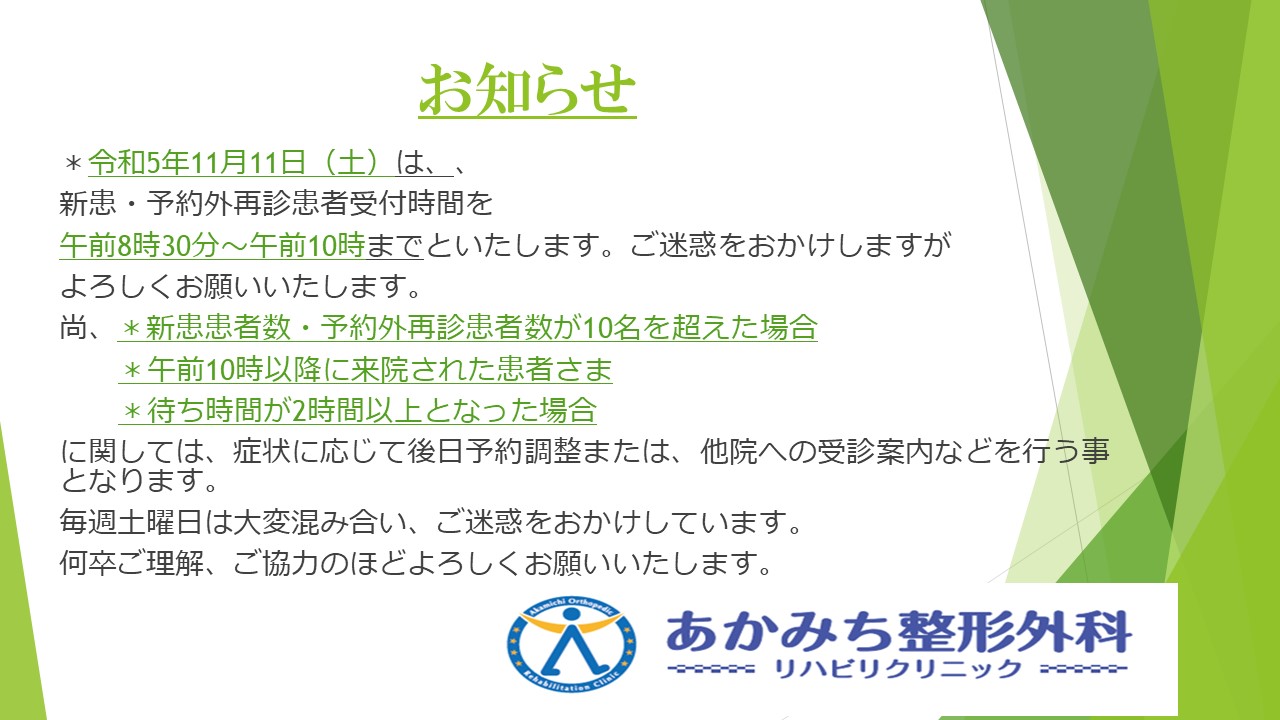 お知らせ

＊令和5年11月11日（土）は、、
新患・予約外再診患者受付時間を
午前8時30分～午前10時までといたします。ご迷惑をおかけしますが
よろしくお願いいたします。
尚、＊新患患者数・予約外再診患者数が10名を超えた場合
＊午前10時以降に来院された患者さま
＊待ち時間が2時間以上となった場合
に関しては、症状に応じて後日予約調整または、他院への受診案内などを行う事となります。
毎週土曜日は大変混み合い、ご迷惑をおかけしています。
何卒ご理解、ご協力のほどよろしくお願いいたします。

Akamichi Orthopedic
Rehabilitation Clinic
あかみち整形外科
リハビリクリニック